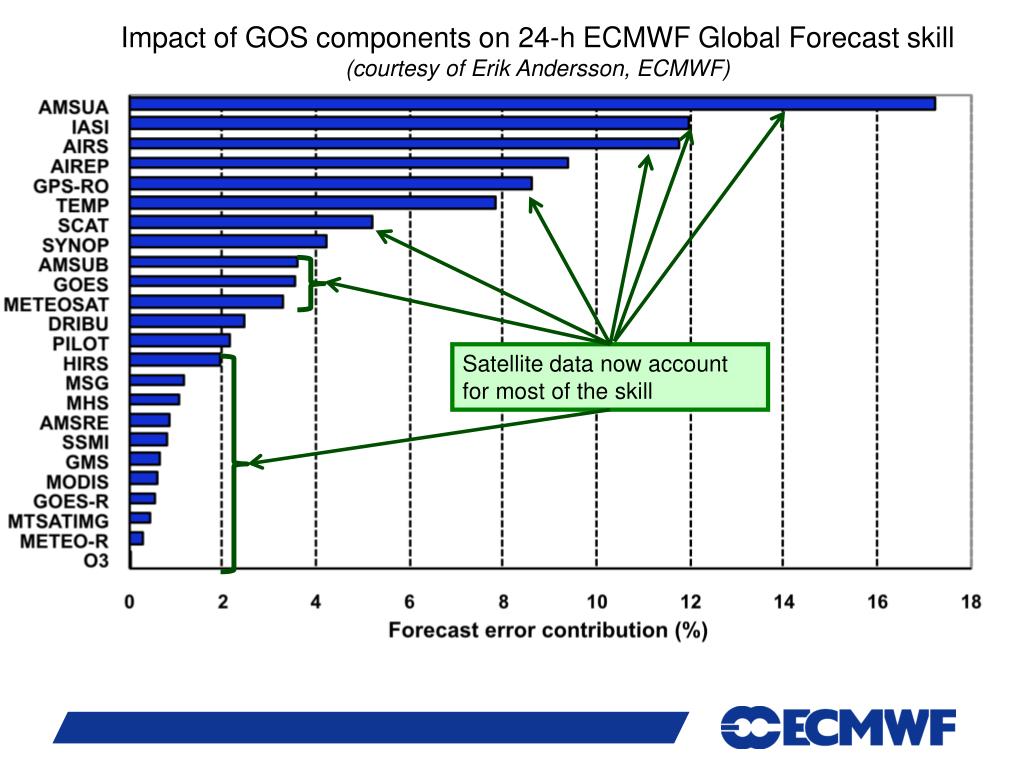 Impact of GOS components on 24-h ECMWF Global Forecast skill
(courtesy of Erik Andersson, ECMWF)

AMSUA
IASI
AIRS
AIREP
GPS-RO
TEMP
SCAT
SYNOP
AMSUB
GOES
METEOSAT
DRIBU
PILOT
HIRS
MSG
MHS
AMSRE
SSMI
GMS
MODIS
GOES-R
MTSATIMG
METEO-R
O3

Satellite data now account for most of the skill

0 2 4 6 8 10 12 14 16 18
Forecast error contribution (%)

ECMWF